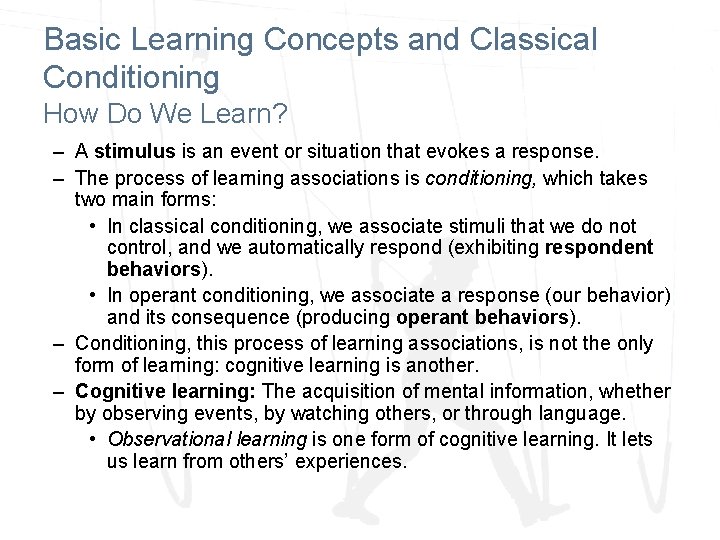 Basic Learning Concepts and Classical Conditioning
How Do We Learn?

– A stimulus is an event or situation that evokes a response.
– The process of learning associations is conditioning, which takes two main forms:
  • In classical conditioning, we associate stimuli that we do not control, and we automatically respond (exhibiting respondent behaviors).
  • In operant conditioning, we associate a response (our behavior) and its consequence (producing operant behaviors).
– Conditioning, this process of learning associations, is not the only form of learning: cognitive learning is another.
– Cognitive learning: The acquisition of mental information, whether by observing events, by watching others, or through language.
  • Observational learning is one form of cognitive learning. It lets us learn from others' experiences.